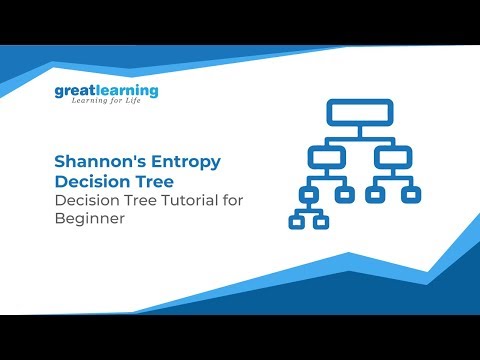 greatlearning
Learning for Life

Shannon's Entropy
Decision Tree
Decision Tree Tutorial for Beginner